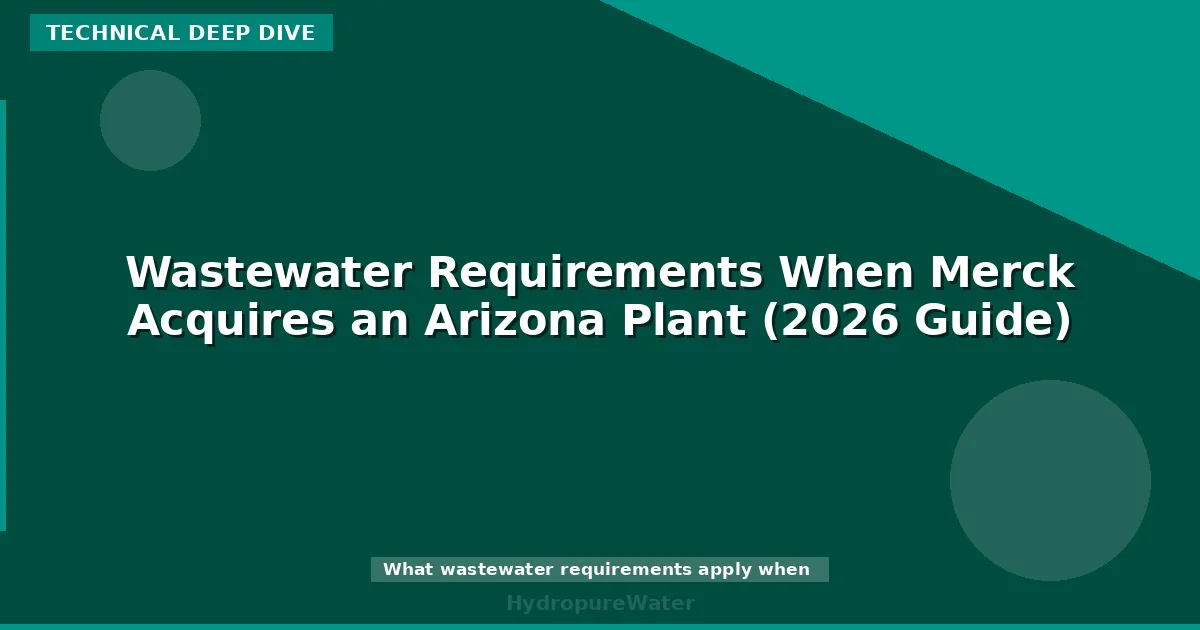 TECHNICAL DEEP DIVE

Wastewater Requirements When Merck Acquires an Arizona Plant (2026 Guide)

What wastewater requirements apply when

HydropureWater